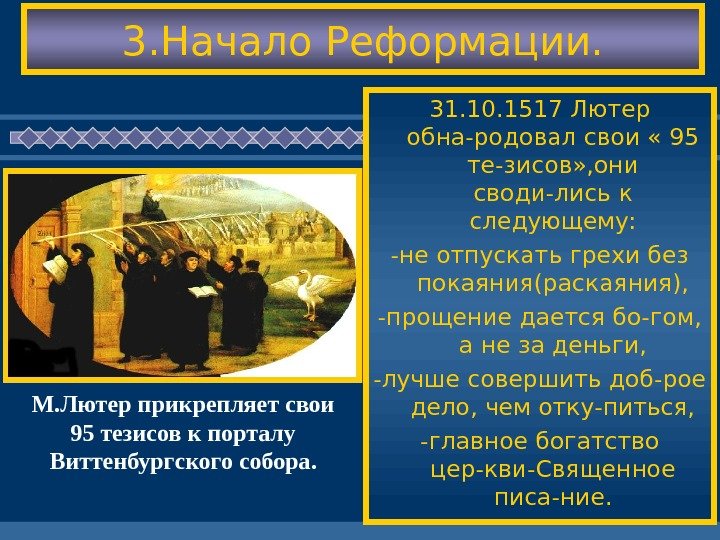 3.Начало Реформации.

31.10.1517 Лютер обна-родовал свои « 95 те-зисов»,они своди-лись к следующему:

-не отпускать грехи без покаяния(раскаяния),

-прощение дается бо-гом, а не за деньги,

-лучше совершить доб-рое дело, чем отку-питься,

-главное богатство цер-кви-Священное писа-ние.

М.Лютер прикрепляет свои 95 тезисов к порталу Виттенбургского собора.